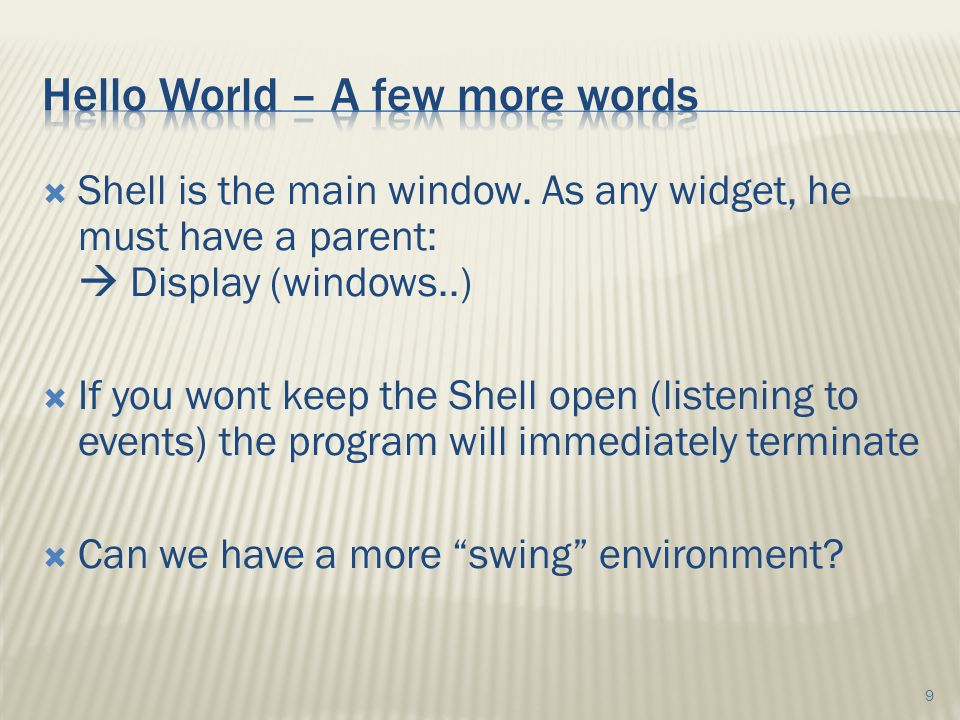 Hello World – A few more words

Shell is the main window. As any widget, he must have a parent:
→ Display (windows..)

If you wont keep the Shell open (listening to events) the program will immediately terminate

Can we have a more “swing” environment?

9